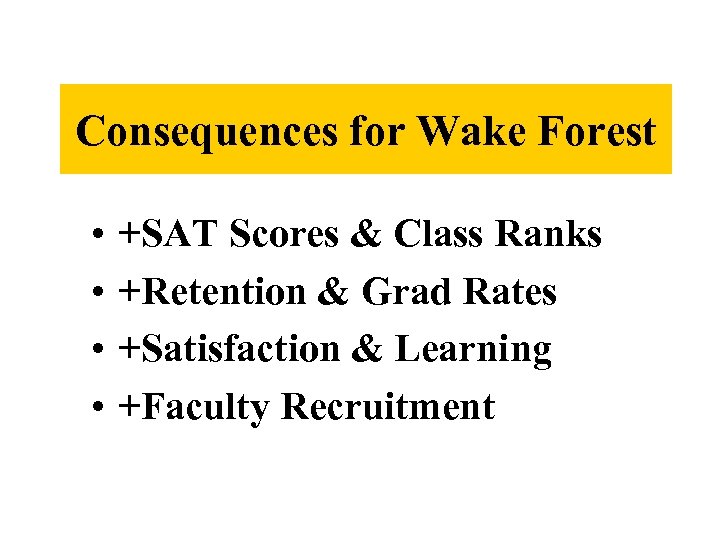 Consequences for Wake Forest

• +SAT Scores & Class Ranks
• +Retention & Grad Rates
• +Satisfaction & Learning
• +Faculty Recruitment